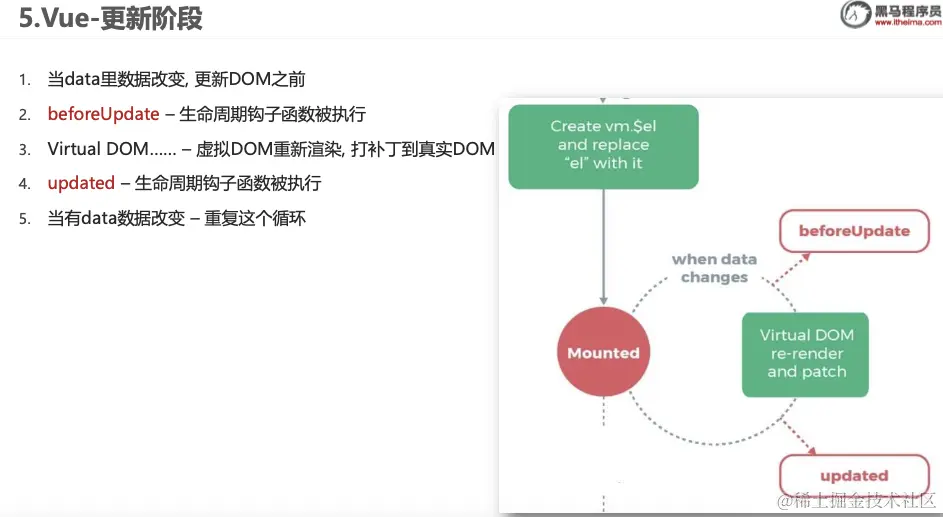 5.Vue-更新阶段

黑马程序员
www.itheima.com

1. 当data里数据改变, 更新DOM之前
2. beforeUpdate – 生命周期钩子函数被执行
3. Virtual DOM…… – 虚拟DOM重新渲染, 打补丁到真实DOM
4. updated – 生命周期钩子函数被执行
5. 当有data数据改变 – 重复这个循环

Create vm.$el and replace “el” with it

beforeUpdate

when data changes

Mounted

Virtual DOM re-render and patch

updated

@稀土掘金技术社区